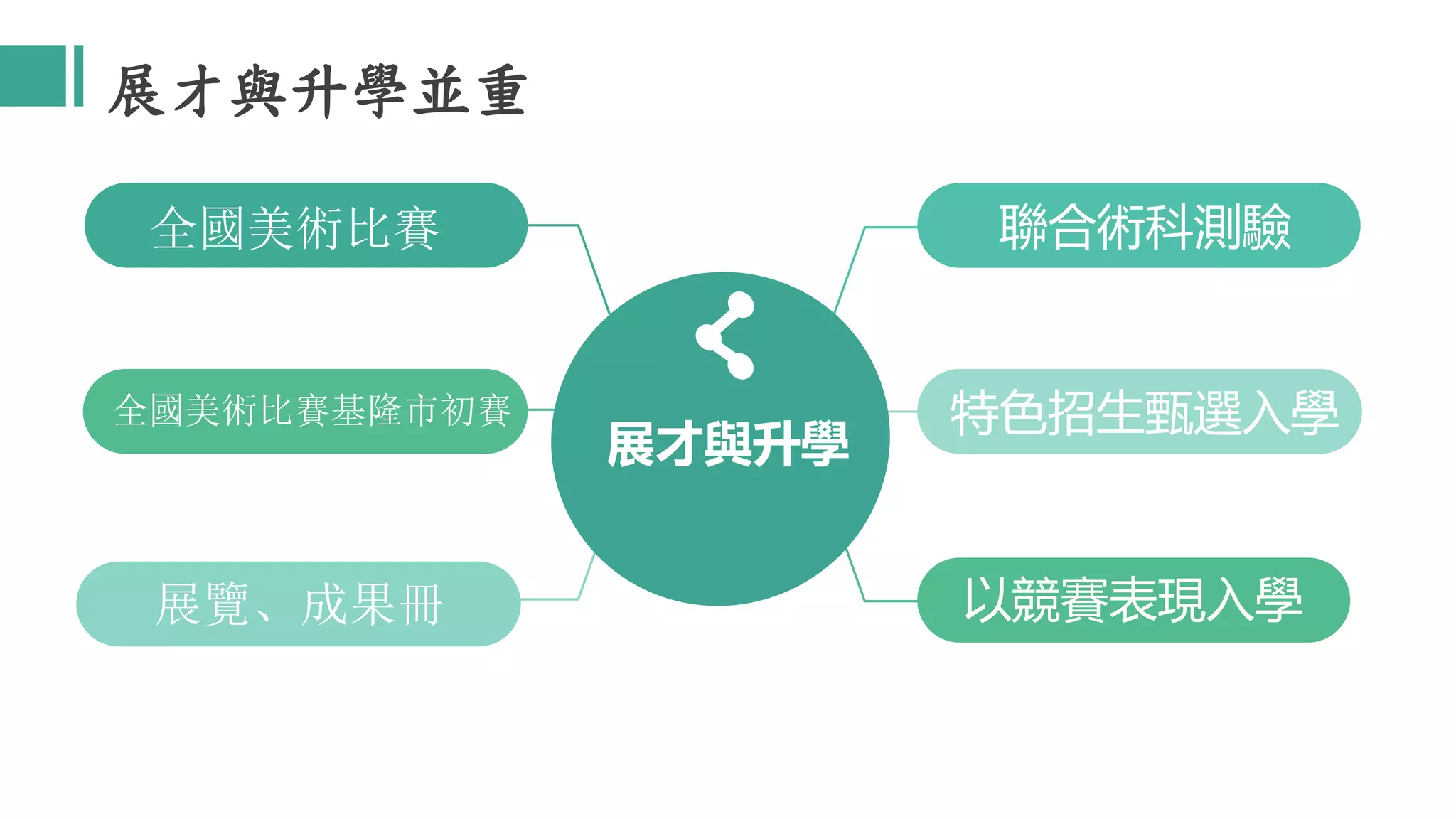 展才與升學並重

全國美術比賽

全國美術比賽基隆市初賽

展覽、成果冊

展才與升學

聯合術科測驗

特色招生甄選入學

以競賽表現入學